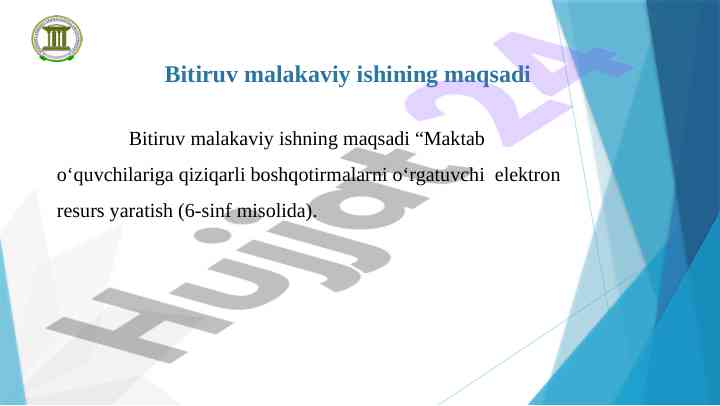 Bitiruv malakaviy ishining maqsadi

Bitiruv malakaviy ishning maqsadi “Maktab o‘quvchilariga qiziqarli boshqotirmalarni o‘rgatuvchi elektron resurs yaratish (6-sinf misolida).

Hujjat24